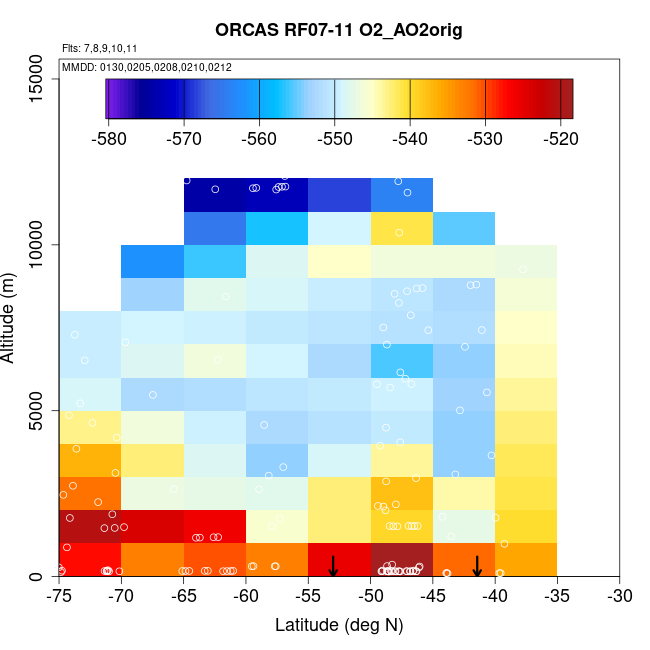 ORCAS RF07-11 O2_AO2orig

Flts: 7,8,9,10,11

MMDD: 0130,0205,0208,0210,0212

-580 -570 -560 -550 -540 -530 -520

15000
10000
5000
0

Altitude (m)

-75 -70 -65 -60 -55 -50 -45 -40 -35 -30

Latitude (deg N)